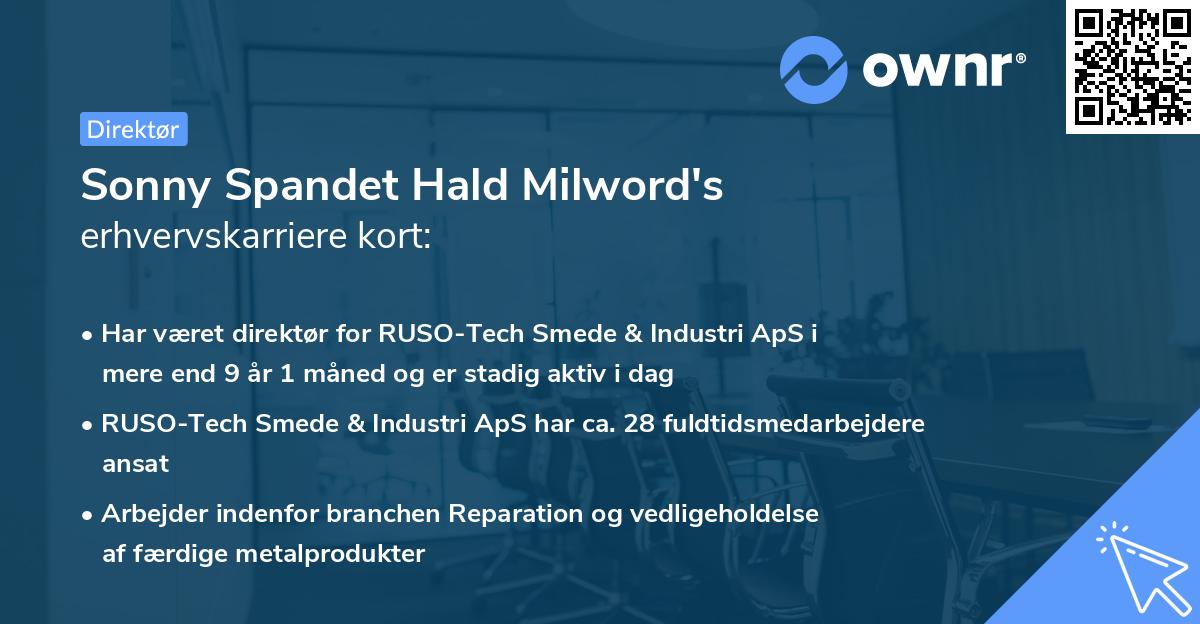 ownr®

Direktør

Sonny Spandet Hald Milword's erhvervskarriere kort:

• Har været direktør for RUSO-Tech Smede & Industri ApS i mere end 9 år 1 måned og er stadig aktiv i dag

• RUSO-Tech Smede & Industri ApS har ca. 28 fuldtidsmedarbejdere ansat

• Arbejder indenfor branchen Reparation og vedligeholdelse af færdige metalprodukter